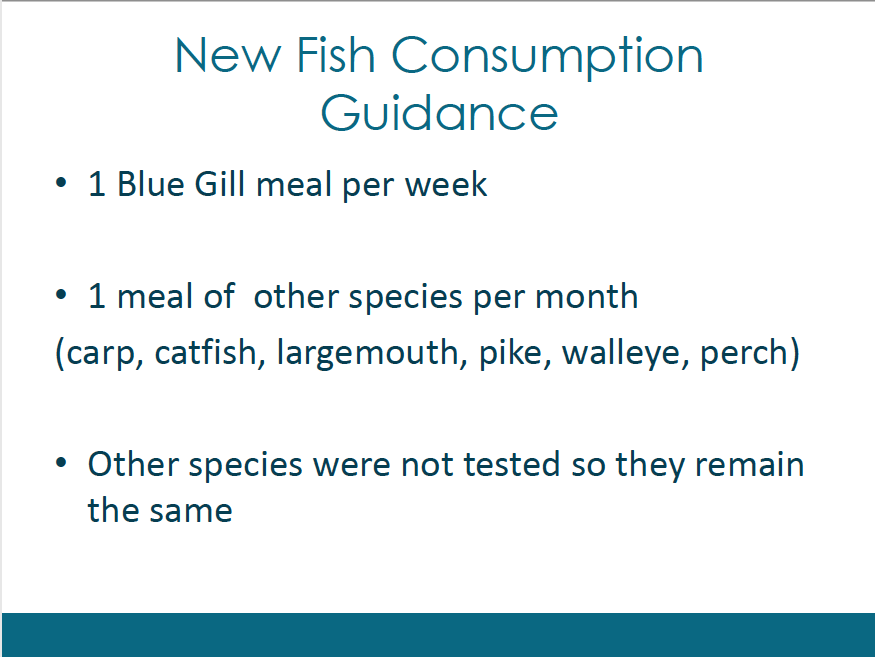 New Fish Consumption Guidance

• 1 Blue Gill meal per week

• 1 meal of other species per month
(carp, catfish, largemouth, pike, walleye, perch)

• Other species were not tested so they remain the same